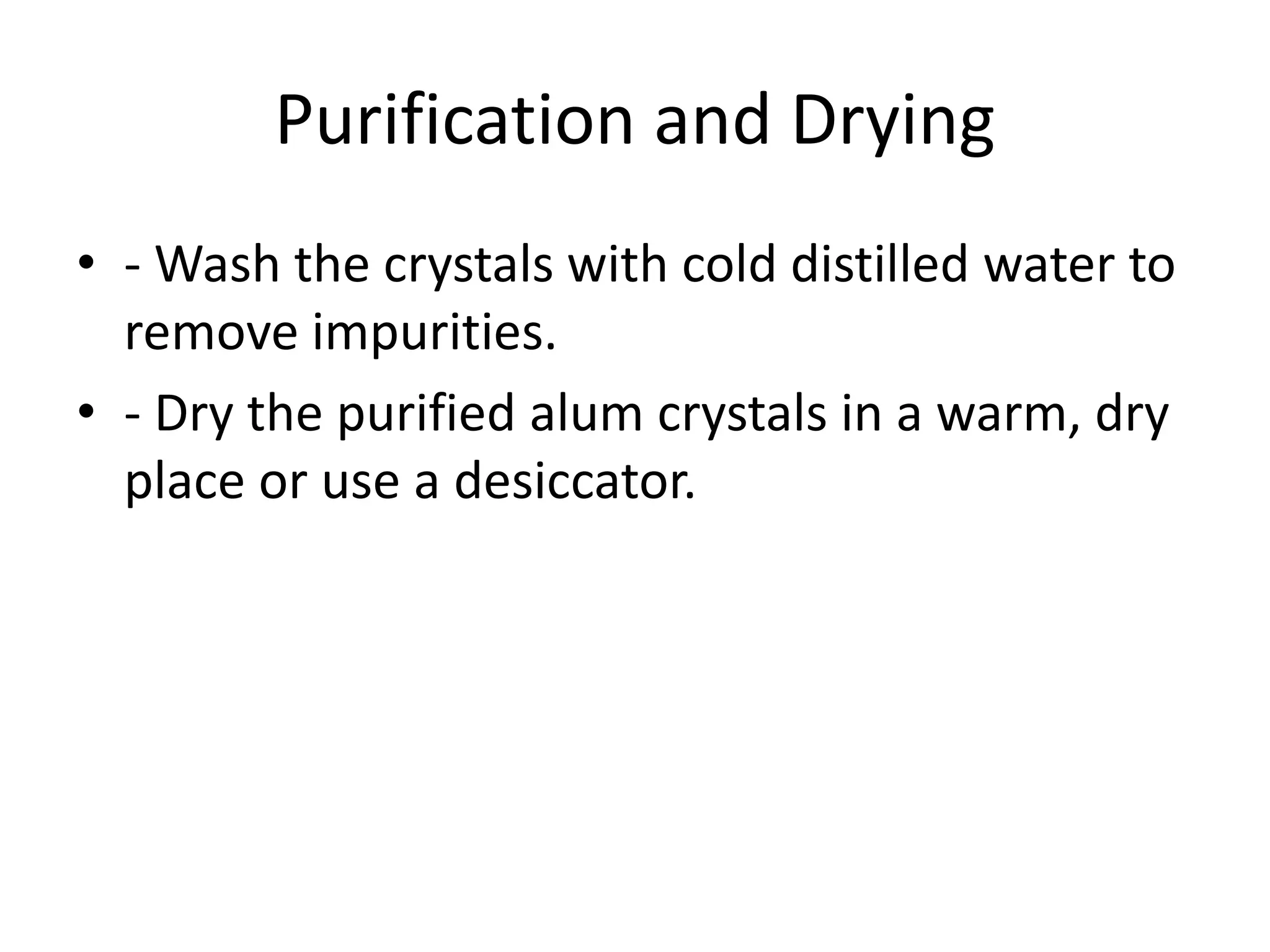 Purification and Drying

• - Wash the crystals with cold distilled water to remove impurities.
• - Dry the purified alum crystals in a warm, dry place or use a desiccator.